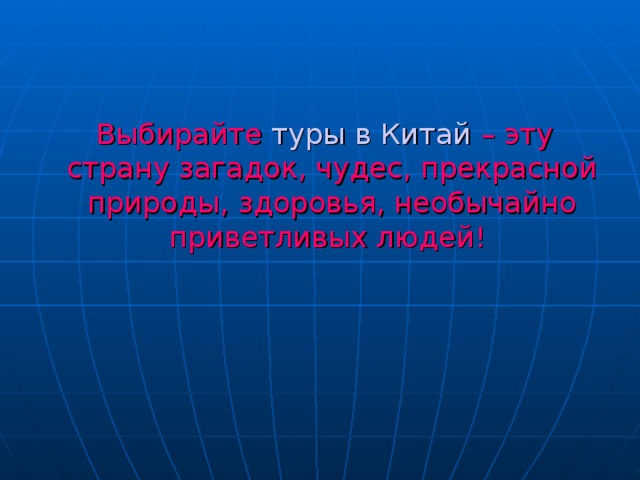 Выбирайте туры в Китай – эту страну загадок, чудес, прекрасной природы, здоровья, необычайно приветливых людей!